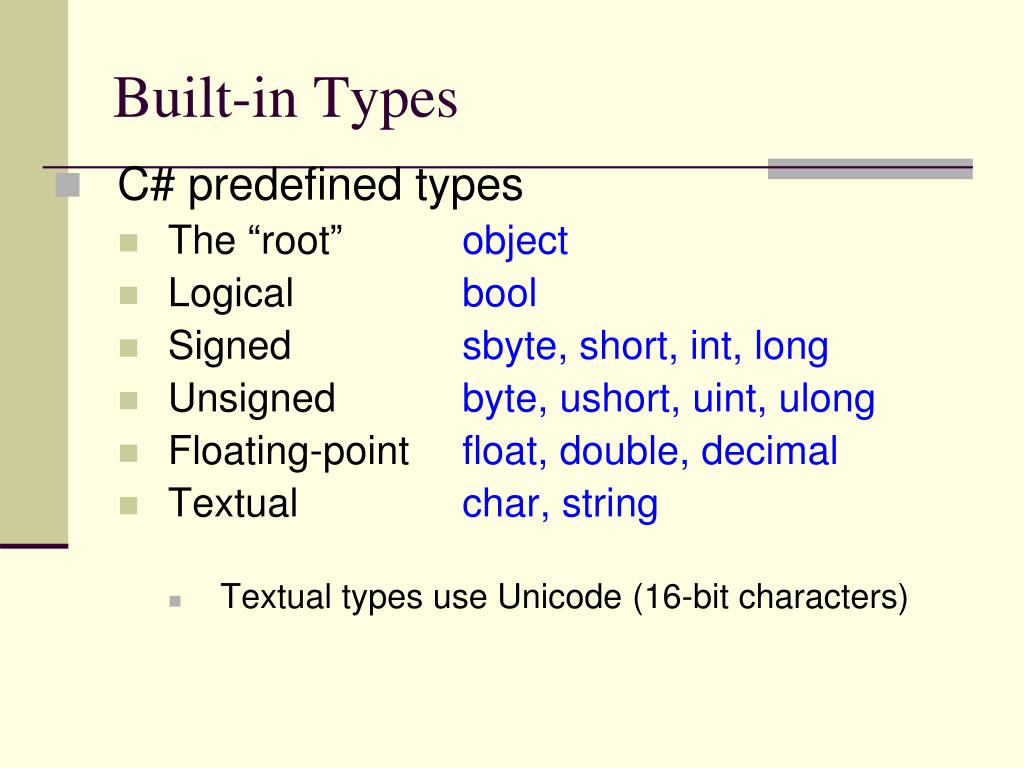 Built-in Types

C# predefined types

The “root” object
Logical bool
Signed sbyte, short, int, long
Unsigned byte, ushort, uint, ulong
Floating-point float, double, decimal
Textual char, string

Textual types use Unicode (16-bit characters)